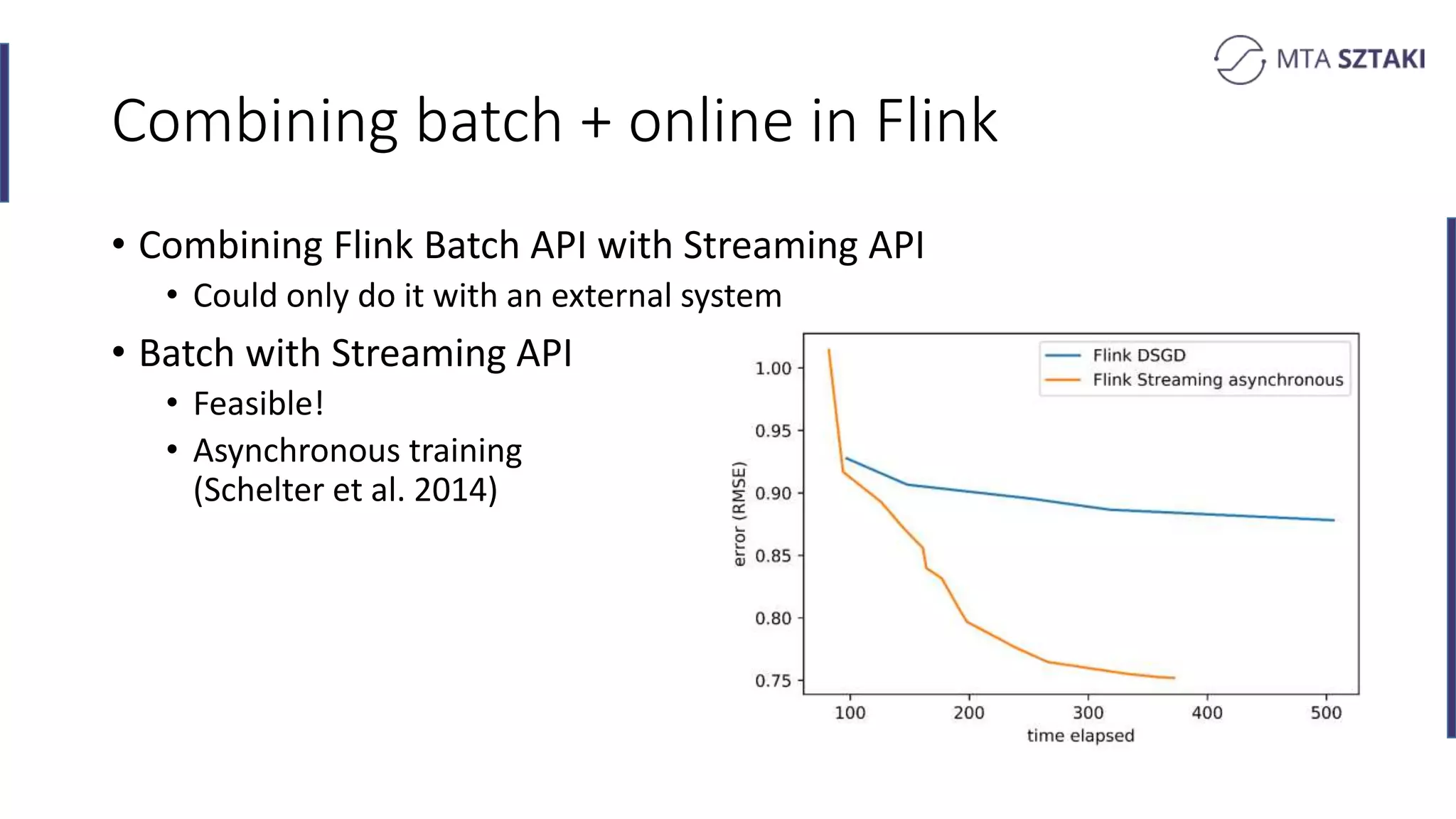 MTA SZTAKI

Combining batch + online in Flink

• Combining Flink Batch API with Streaming API
  • Could only do it with an external system
• Batch with Streaming API
  • Feasible!
  • Asynchronous training (Schelter et al. 2014)

Flink DSGD
Flink Streaming asynchronous

error (RMSE)
1.00
0.95
0.90
0.85
0.80
0.75

100
200
300
400
500
time elapsed